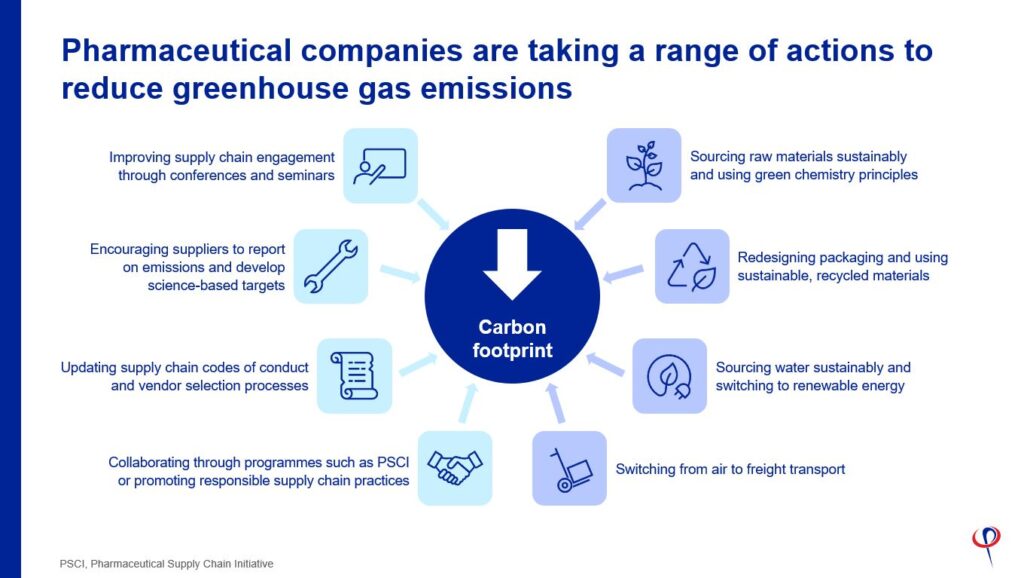 Pharmaceutical companies are taking a range of actions to reduce greenhouse gas emissions

Improving supply chain engagement through conferences and seminars

Encouraging suppliers to report on emissions and develop science-based targets

Updating supply chain codes of conduct and vendor selection processes

Collaborating through programmes such as PSCI or promoting responsible supply chain practices

Carbon footprint

Sourcing raw materials sustainably and using green chemistry principles

Redesigning packaging and using sustainable, recycled materials

Sourcing water sustainably and switching to renewable energy

Switching from air to freight transport

PSCI, Pharmaceutical Supply Chain Initiative